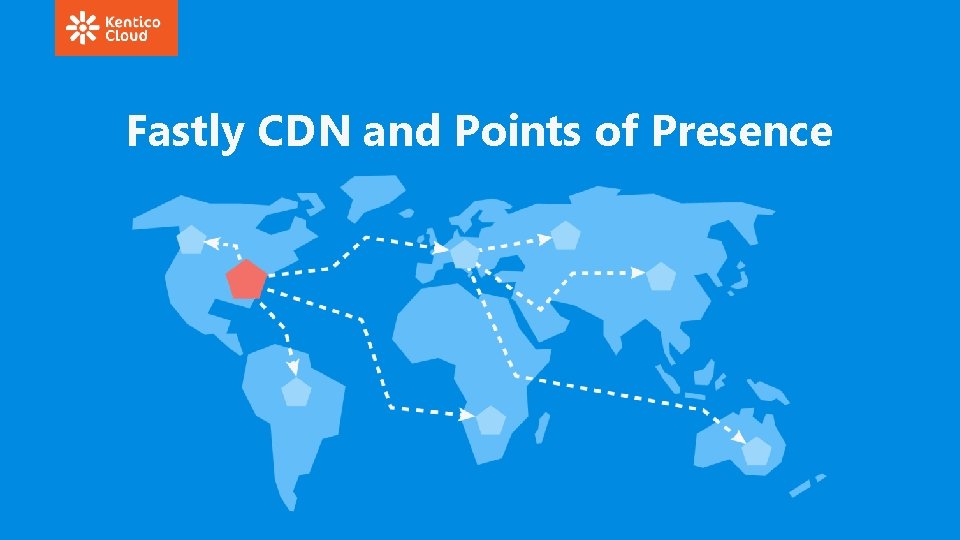 Kentico Cloud

Fastly CDN and Points of Presence